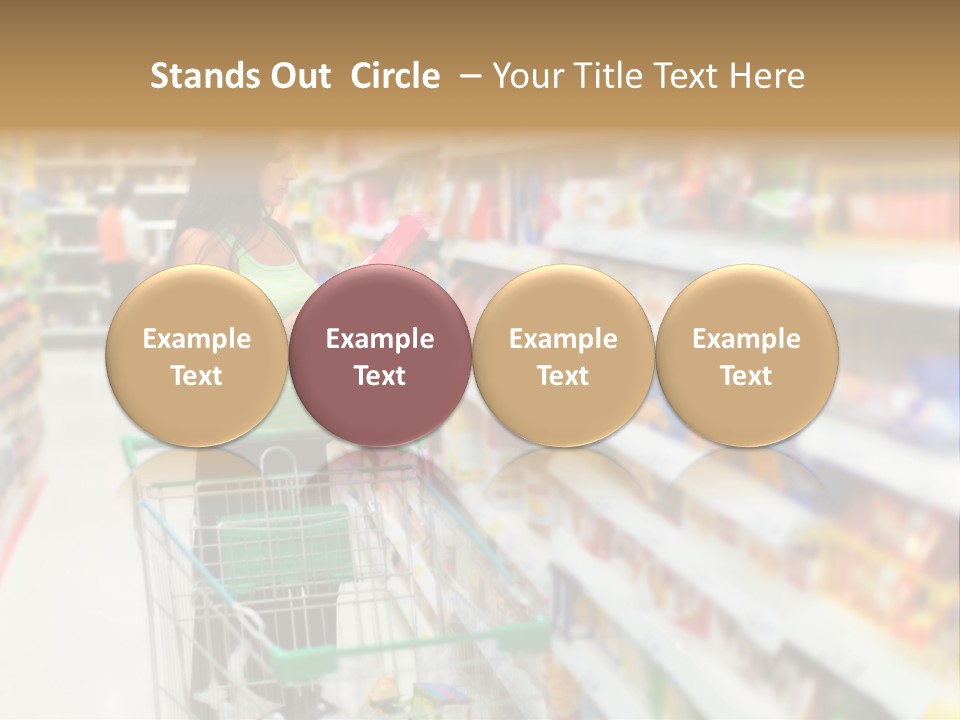 Stands Out Circle – Your Title Text Here

Example Text

Example Text

Example Text

Example Text